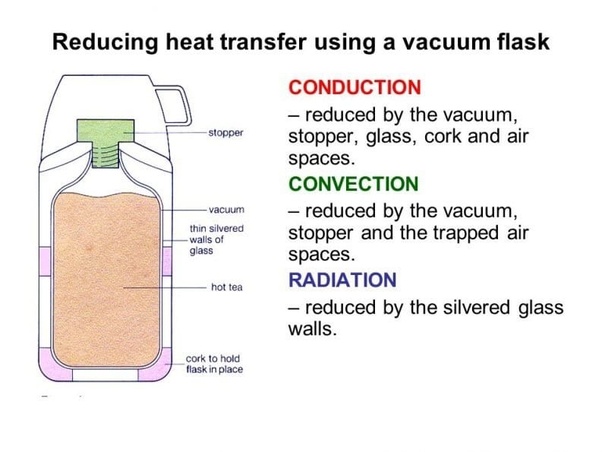 Reducing heat transfer using a vacuum flask

stopper
vacuum
thin silvered walls of glass
hot tea
cork to hold flask in place

CONDUCTION
– reduced by the vacuum, stopper, glass, cork and air spaces.

CONVECTION
– reduced by the vacuum, stopper and the trapped air spaces.

RADIATION
– reduced by the silvered glass walls.